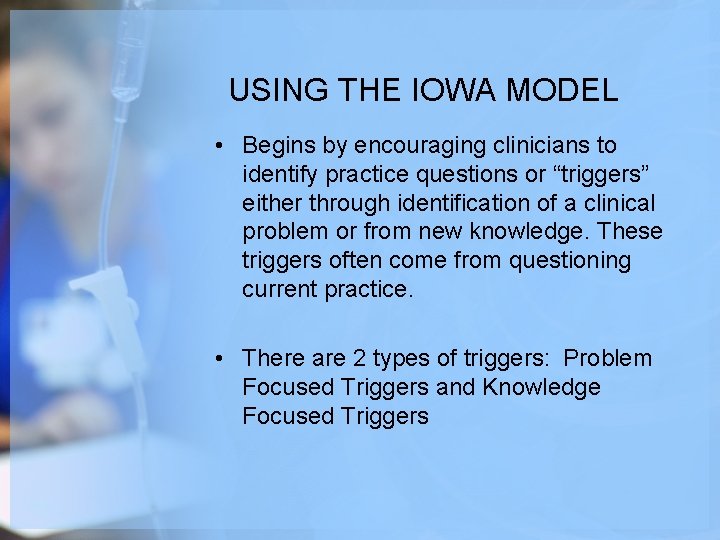 USING THE IOWA MODEL

• Begins by encouraging clinicians to identify practice questions or “triggers” either through identification of a clinical problem or from new knowledge. These triggers often come from questioning current practice.

• There are 2 types of triggers:  Problem Focused Triggers and Knowledge Focused Triggers